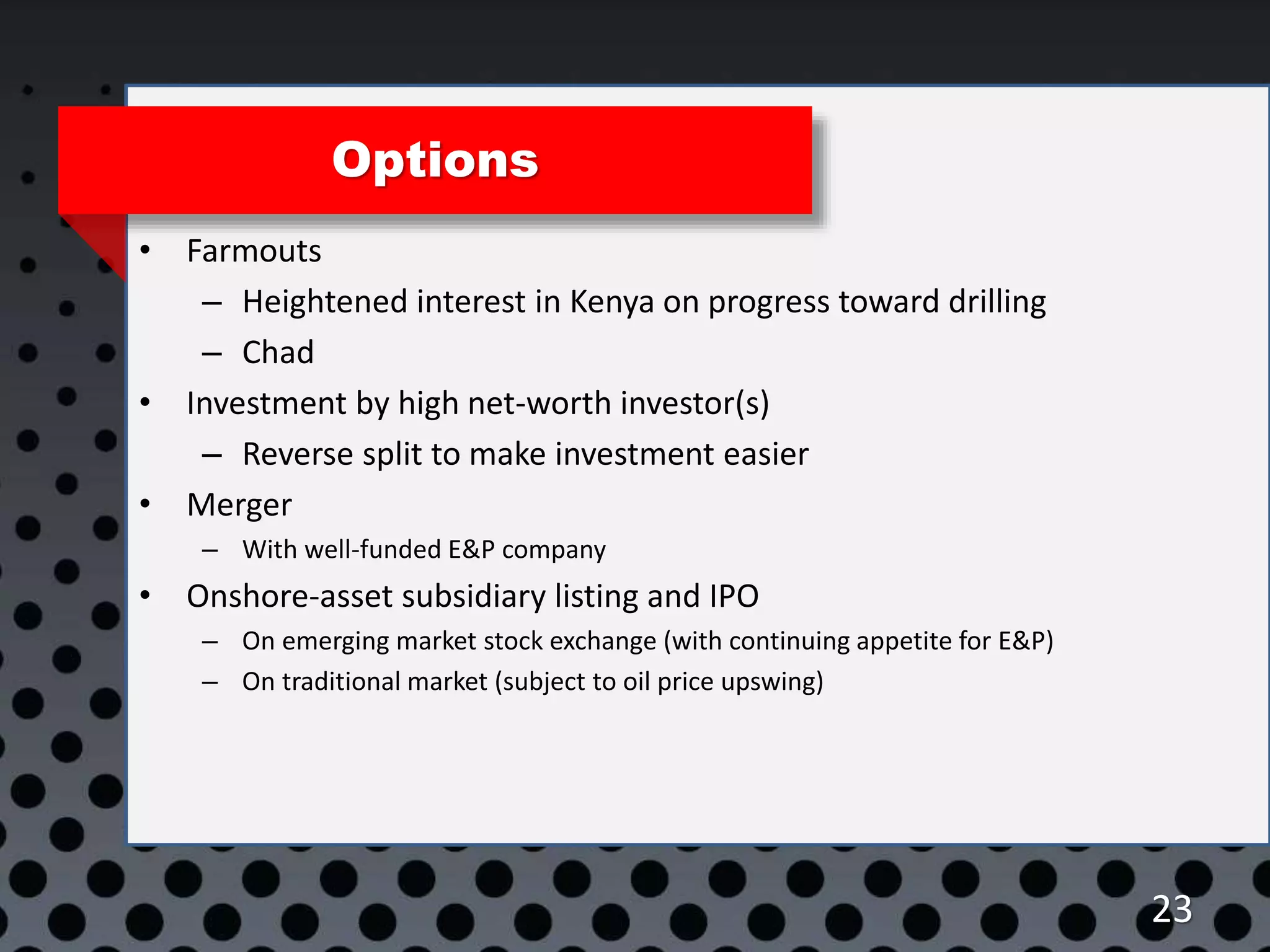 Options

• Farmouts
– Heightened interest in Kenya on progress toward drilling
– Chad
• Investment by high net-worth investor(s)
– Reverse split to make investment easier
• Merger
– With well-funded E&P company
• Onshore-asset subsidiary listing and IPO
– On emerging market stock exchange (with continuing appetite for E&P)
– On traditional market (subject to oil price upswing)

23